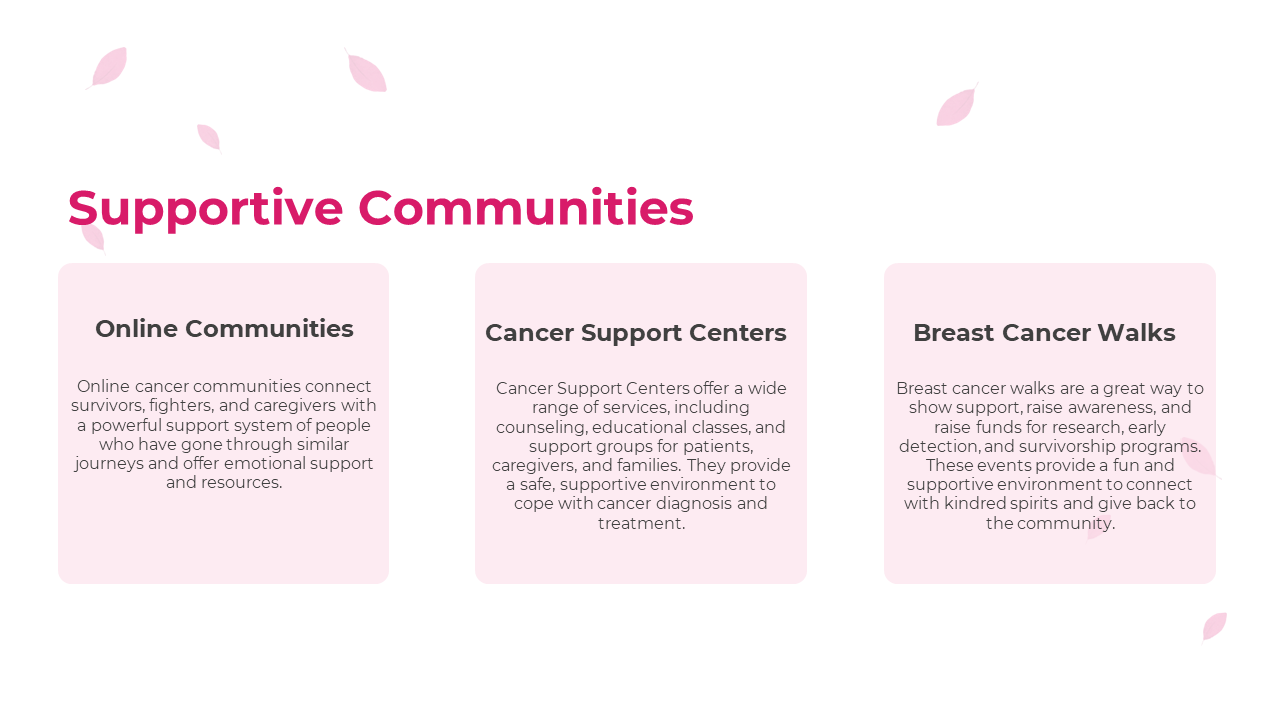 Supportive Communities

Online Communities

Online cancer communities connect survivors, fighters, and caregivers with a powerful support system of people who have gone through similar journeys and offer emotional support and resources.

Cancer Support Centers

Cancer Support Centers offer a wide range of services, including counseling, educational classes, and support groups for patients, caregivers, and families. They provide a safe, supportive environment to cope with cancer diagnosis and treatment.

Breast Cancer Walks

Breast cancer walks are a great way to show support, raise awareness, and raise funds for research, early detection, and survivorship programs. These events provide a fun and supportive environment to connect with kindred spirits and give back to the community.